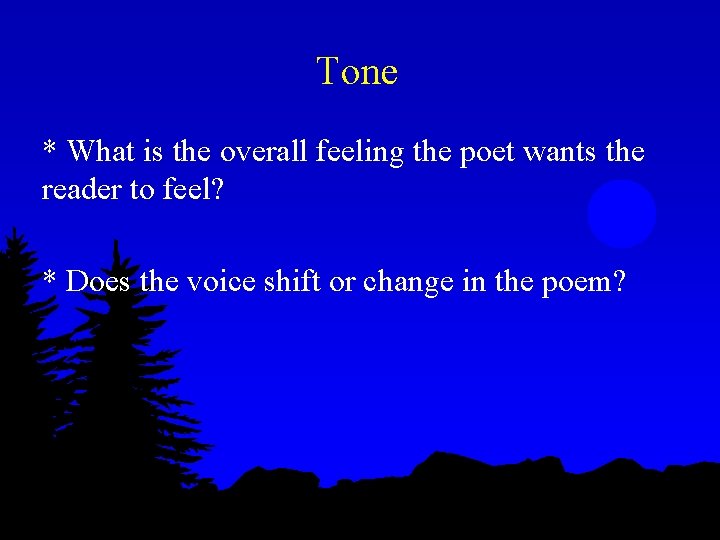 Tone

* What is the overall feeling the poet wants the reader to feel?

* Does the voice shift or change in the poem?